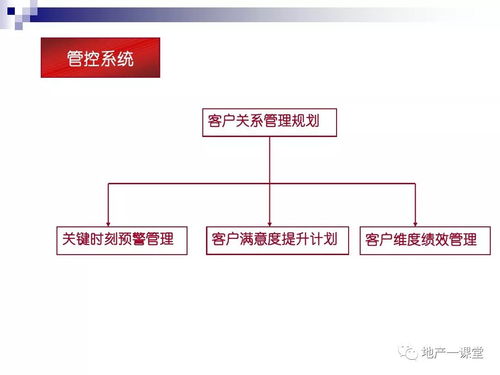 管控系统

客户关系管理规划

关键时刻预警管理

客户满意度提升计划

客户维度绩效管理

地产一课堂